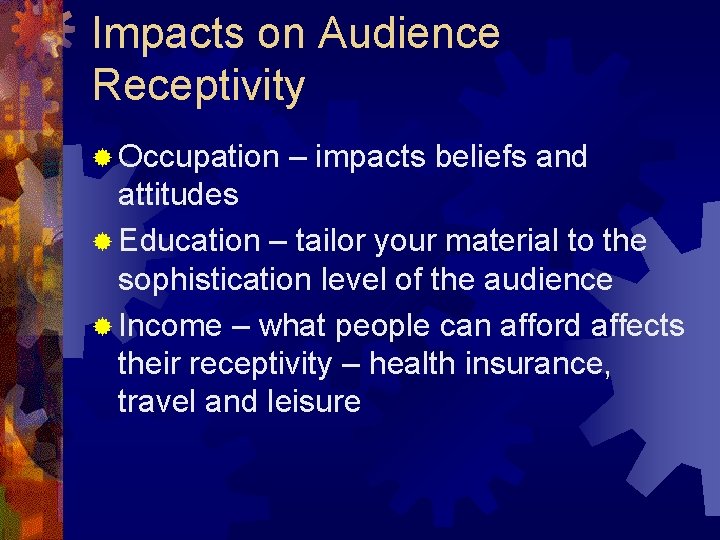 Impacts on Audience Receptivity

Occupation – impacts beliefs and attitudes

Education – tailor your material to the sophistication level of the audience

Income – what people can afford affects their receptivity – health insurance, travel and leisure